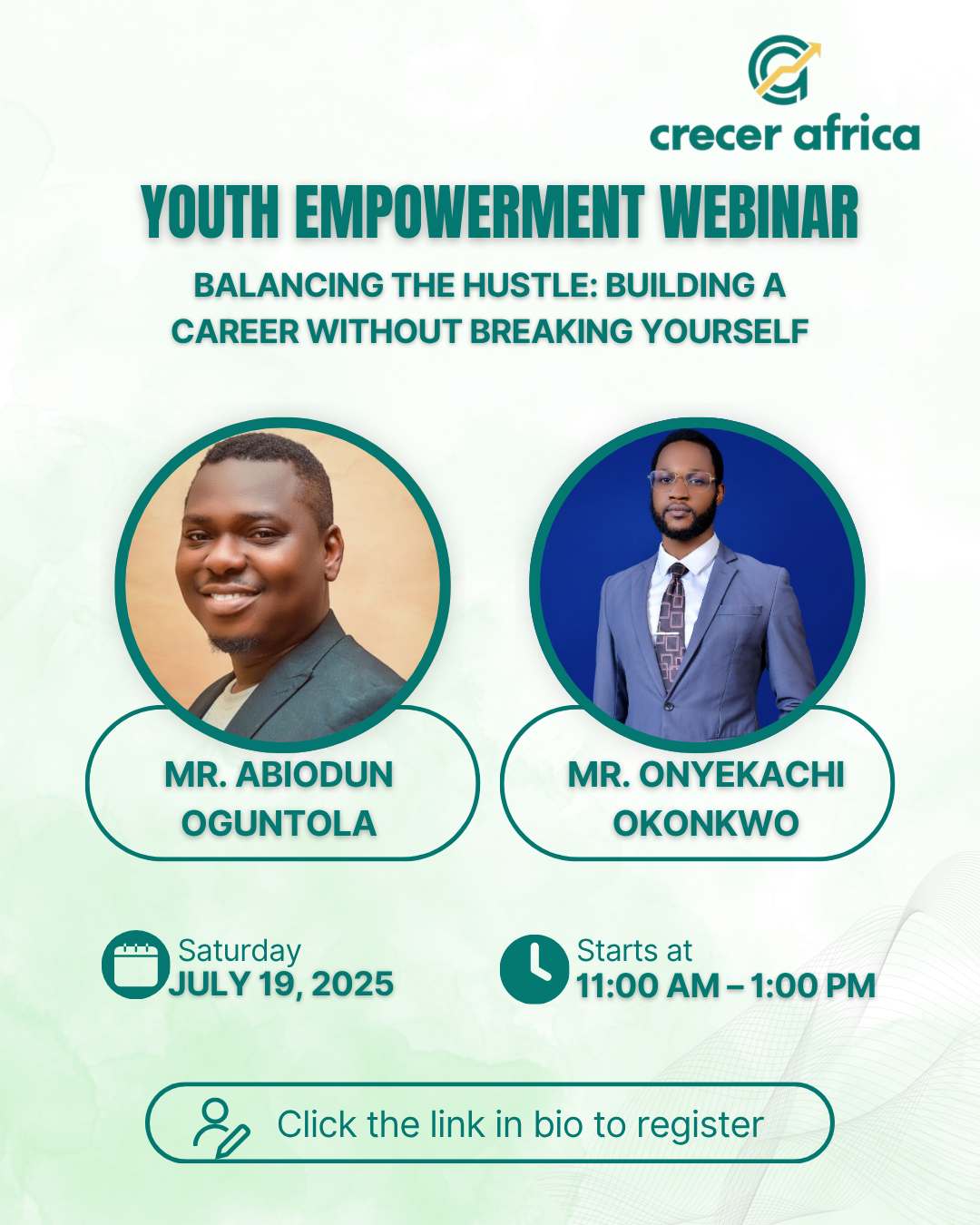 crecer africa

YOUTH EMPOWERMENT WEBINAR

BALANCING THE HUSTLE: BUILDING A CAREER WITHOUT BREAKING YOURSELF

MR. ABIODUN OGUNTOLA

MR. ONYEKACHI OKONKWO

Saturday
JULY 19, 2025

Starts at
11:00 AM – 1:00 PM

Click the link in bio to register